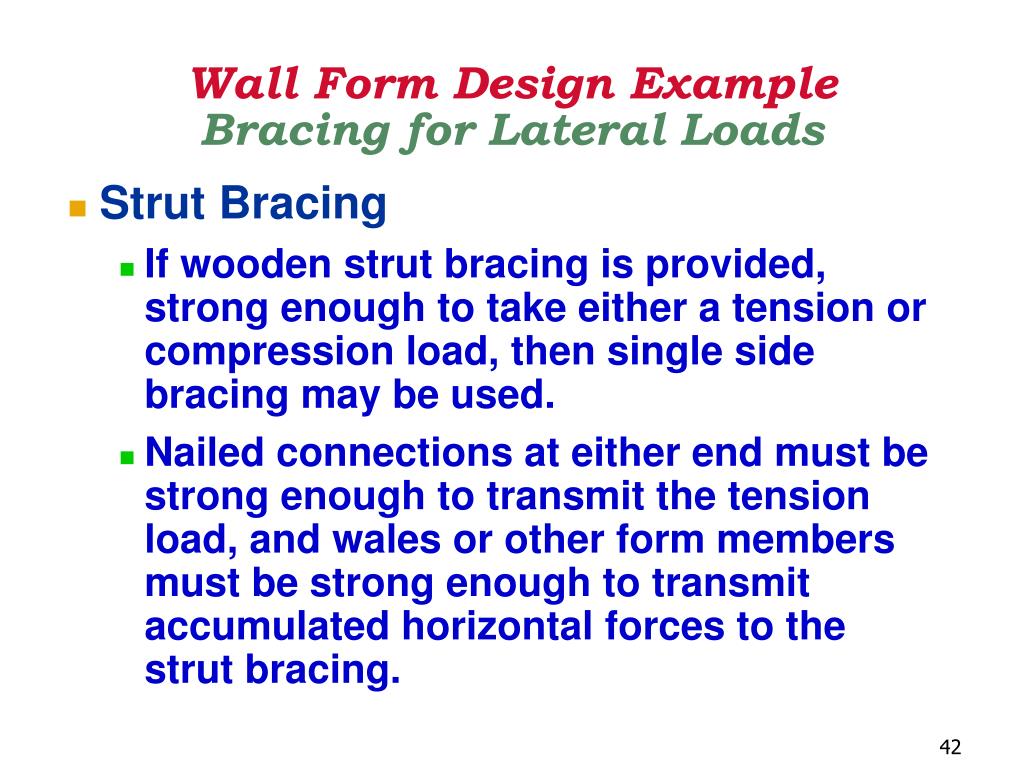 Wall Form Design Example
Bracing for Lateral Loads

Strut Bracing

If wooden strut bracing is provided, strong enough to take either a tension or compression load, then single side bracing may be used.

Nailed connections at either end must be strong enough to transmit the tension load, and wales or other form members must be strong enough to transmit accumulated horizontal forces to the strut bracing.

42